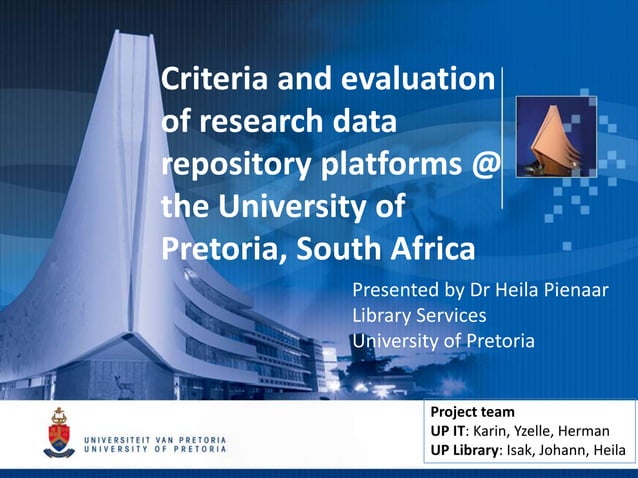 Criteria and evaluation of research data repository platforms @ the University of Pretoria, South Africa

Presented by Dr Heila Pienaar
Library Services
University of Pretoria

UNIVERSITEIT VAN PRETORIA
UNIVERSITY OF PRETORIA

Project team
UP IT: Karin, Yzelle, Herman
UP Library: Isak, Johann, Heila